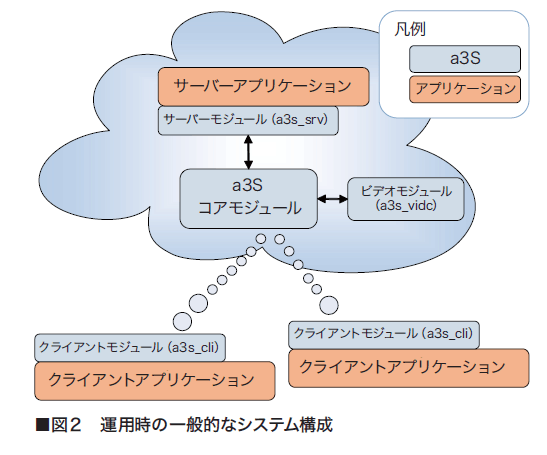 凡例

a3S

アプリケーション

サーバーアプリケーション

サーバーモジュール (a3s_srv)

a3S
コアモジュール

ビデオモジュール
(a3s_vidc)

クライアントモジュール (a3s_cli)

クライアントアプリケーション

クライアントモジュール (a3s_cli)

クライアントアプリケーション

■図2　運用時の一般的なシステム構成